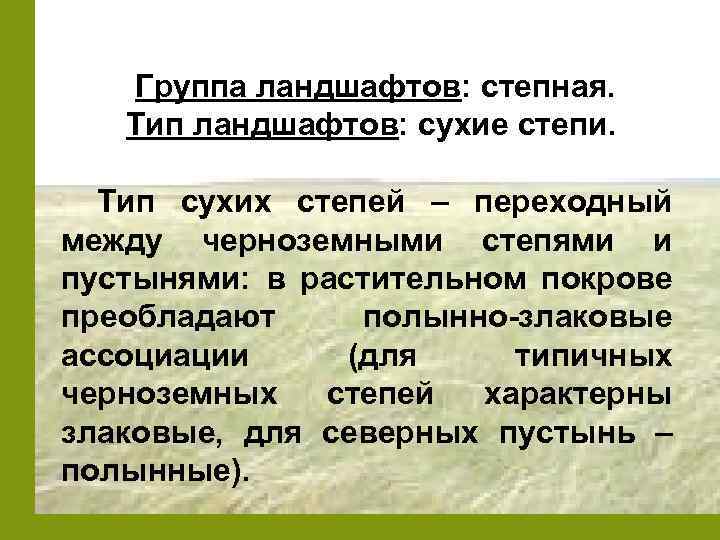 Группа ландшафтов: степная.
Тип ландшафтов: сухие степи.

Тип сухих степей – переходный между черноземными степями и пустынями: в растительном покрове преобладают полынно-злаковые ассоциации (для типичных черноземных степей характерны злаковые, для северных пустынь – полынные).